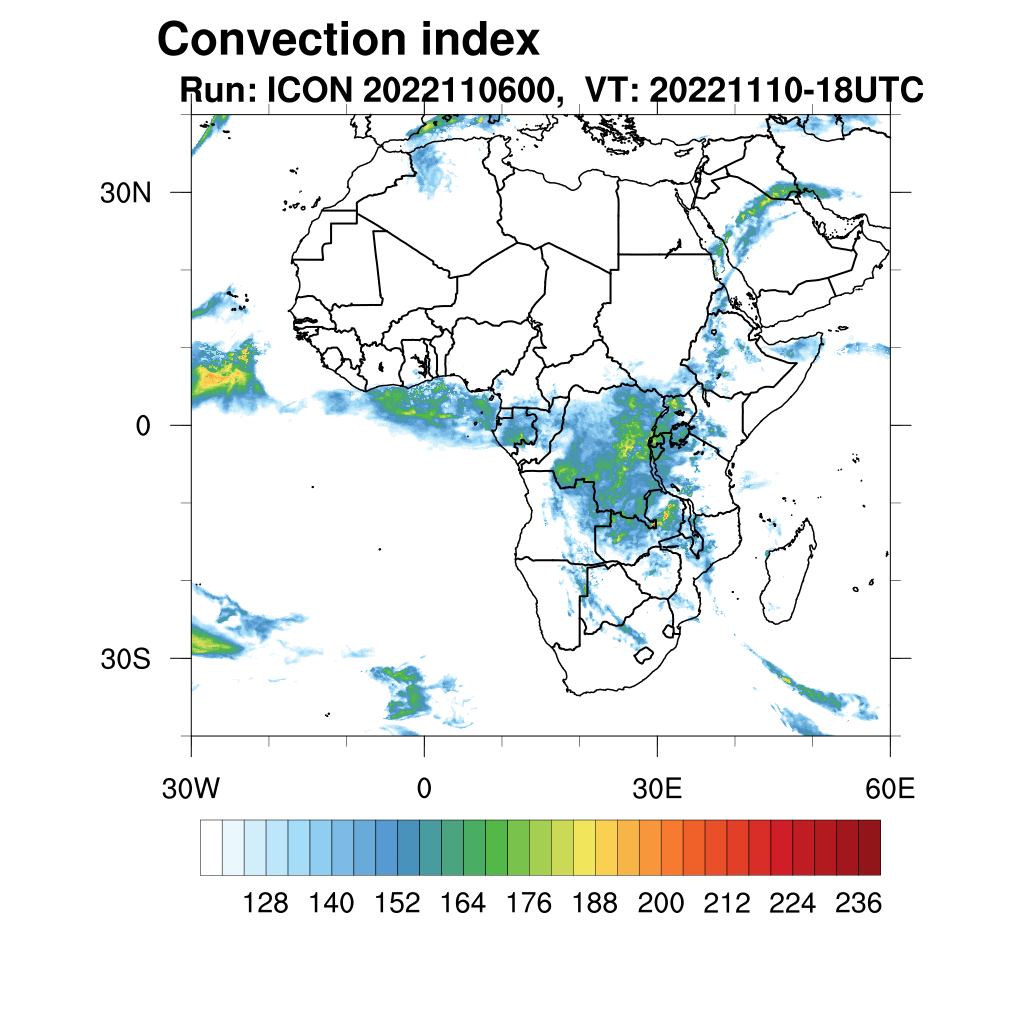 Convection index
Run: ICON 2022110600, VT: 20221110-18UTC

30N
0
30S

30W
0
30E
60E

128 140 152 164 176 188 200 212 224 236